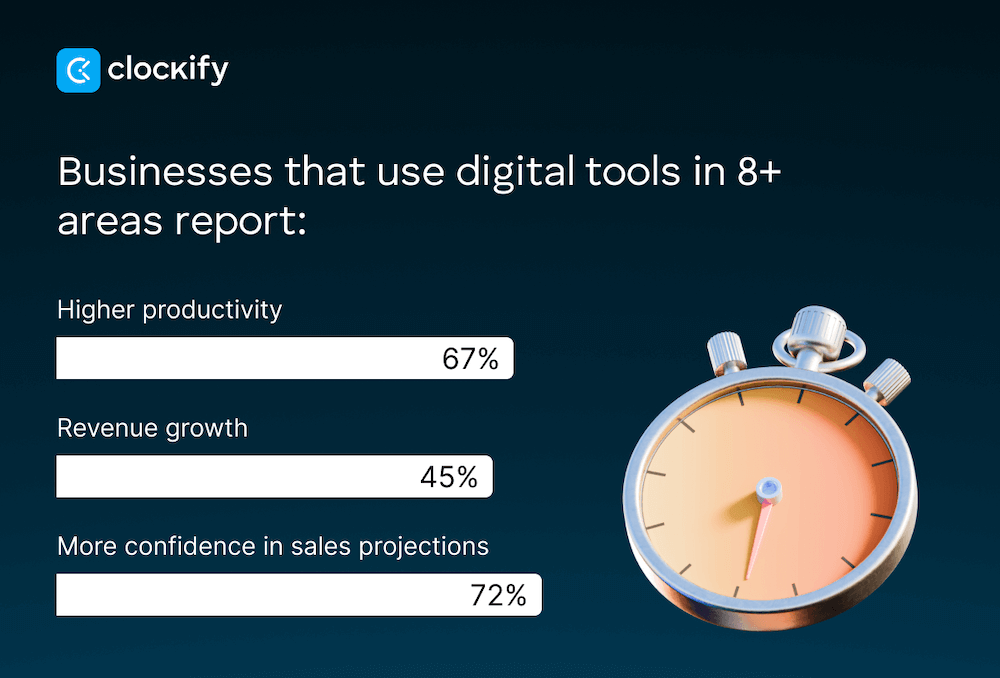 clockify

Businesses that use digital tools in 8+ areas report:

Higher productivity

67%

Revenue growth

45%

More confidence in sales projections

72%